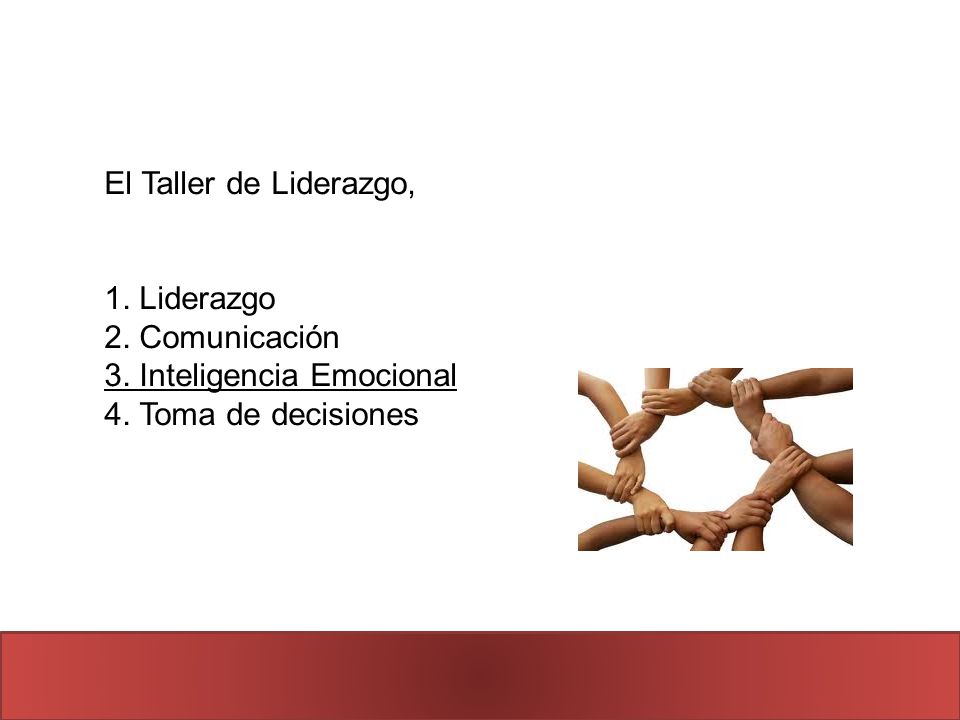 El Taller de Liderazgo,

1. Liderazgo
2. Comunicación
3. Inteligencia Emocional
4. Toma de decisiones